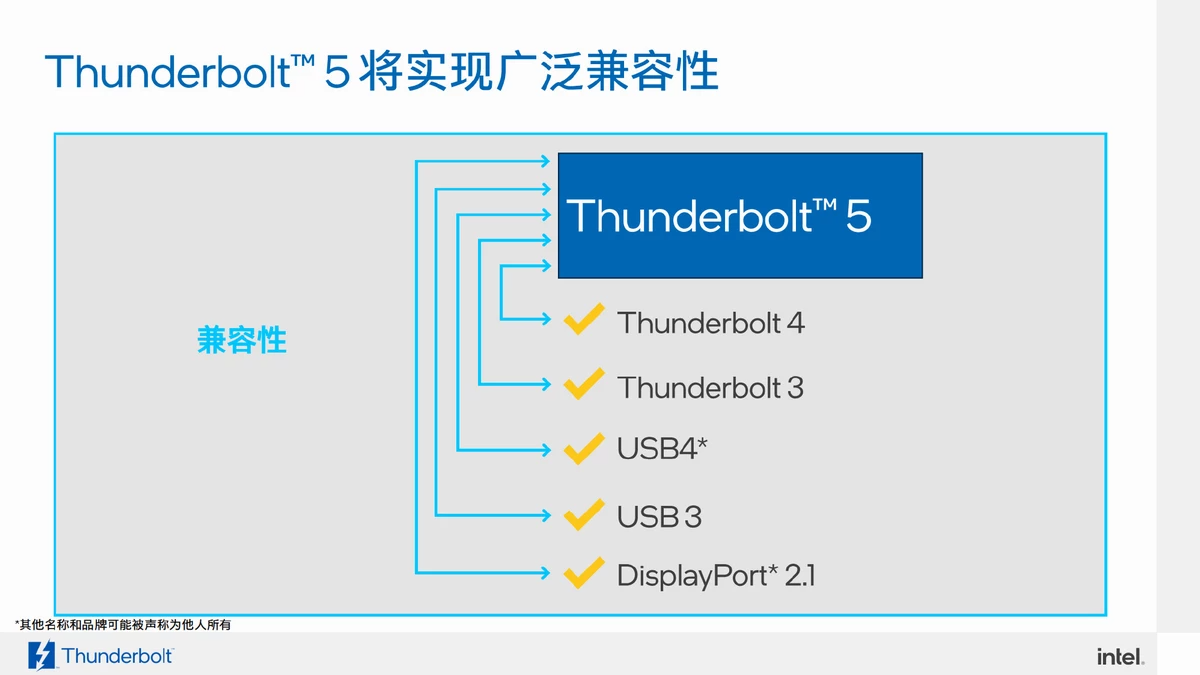 Thunderbolt™ 5 将实现广泛兼容性

兼容性

Thunderbolt™ 5

Thunderbolt 4

Thunderbolt 3

USB4*

USB 3

DisplayPort* 2.1

*其他名称和品牌可能被声称为他人所有

Thunderbolt

intel.